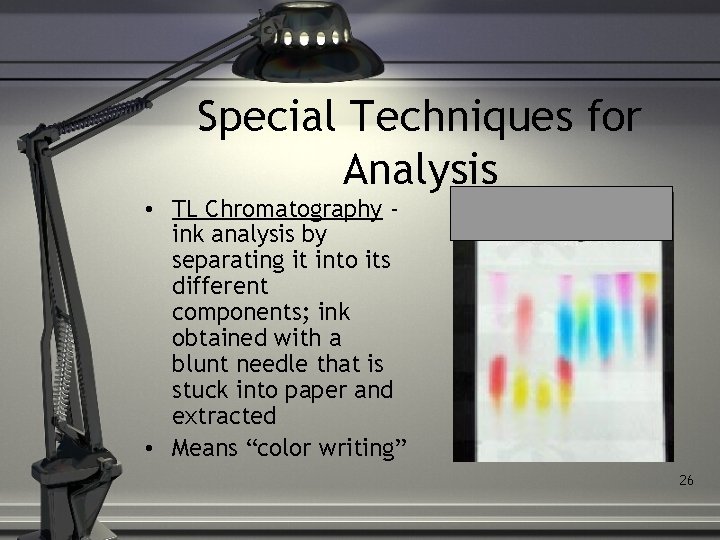 Special Techniques for Analysis

• TL Chromatography - ink analysis by separating it into its different components; ink obtained with a blunt needle that is stuck into paper and extracted
• Means “color writing”

26